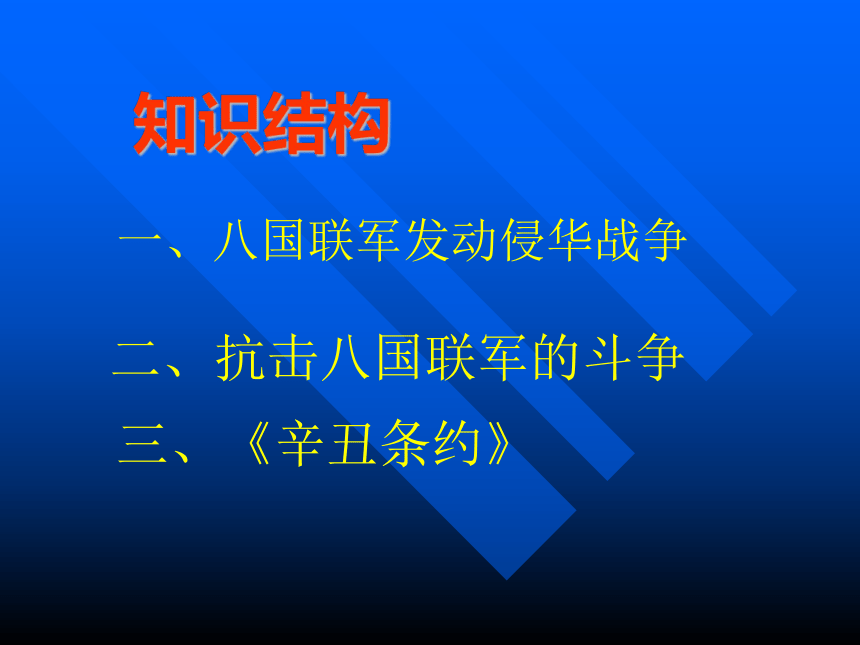 知识结构

一、八国联军发动侵华战争

二、抗击八国联军的斗争

三、《辛丑条约》